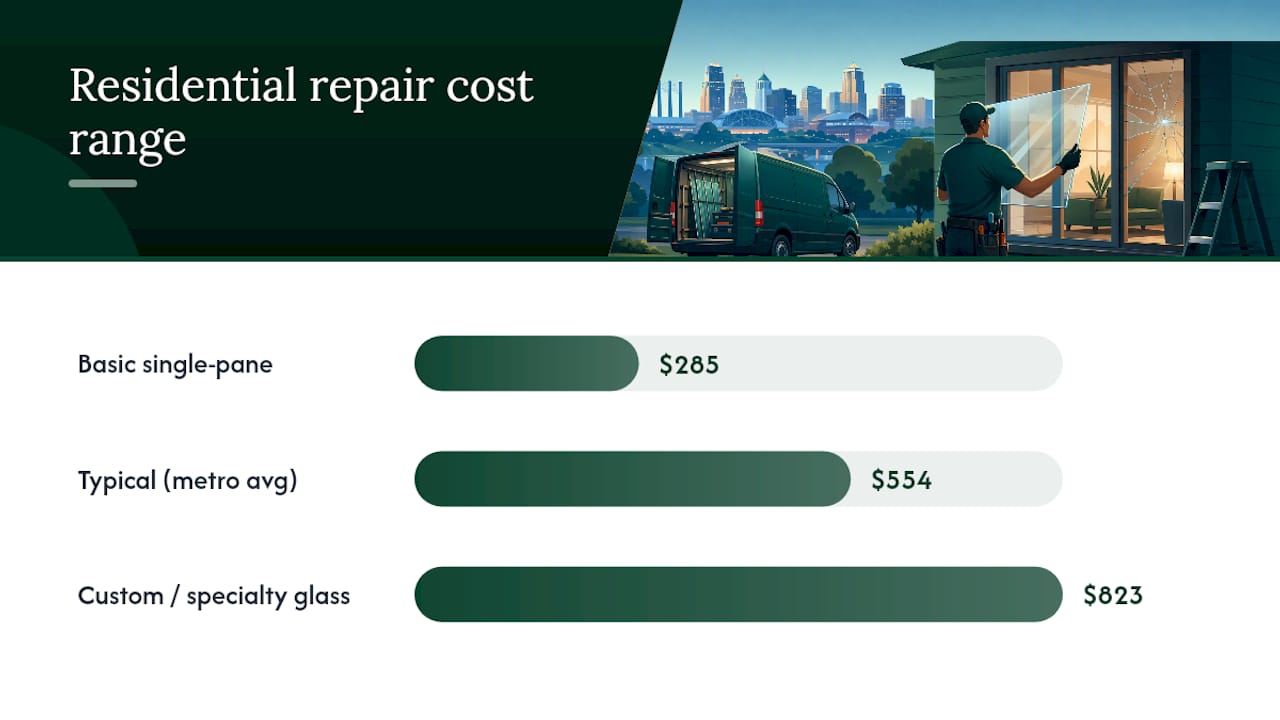 Residential repair cost range

Basic single-pane
$285

Typical (metro avg)
$554

Custom / specialty glass
$823